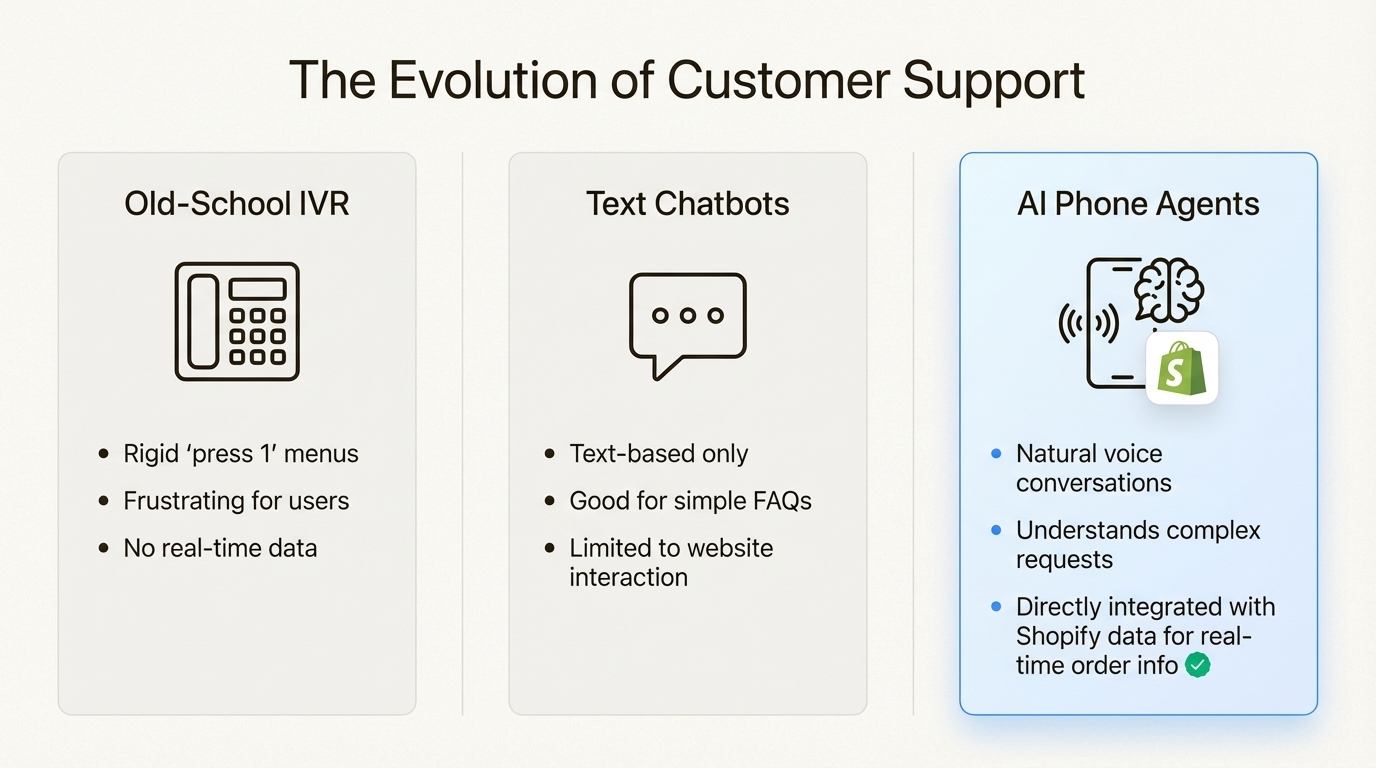 The Evolution of Customer Support

Old-School IVR

- Rigid 'press 1' menus
- Frustrating for users
- No real-time data

Text Chatbots

- Text-based only
- Good for simple FAQs
- Limited to website interaction

AI Phone Agents

S

- Natural voice conversations
- Understands complex requests
- Directly integrated with Shopify data for real-time order info